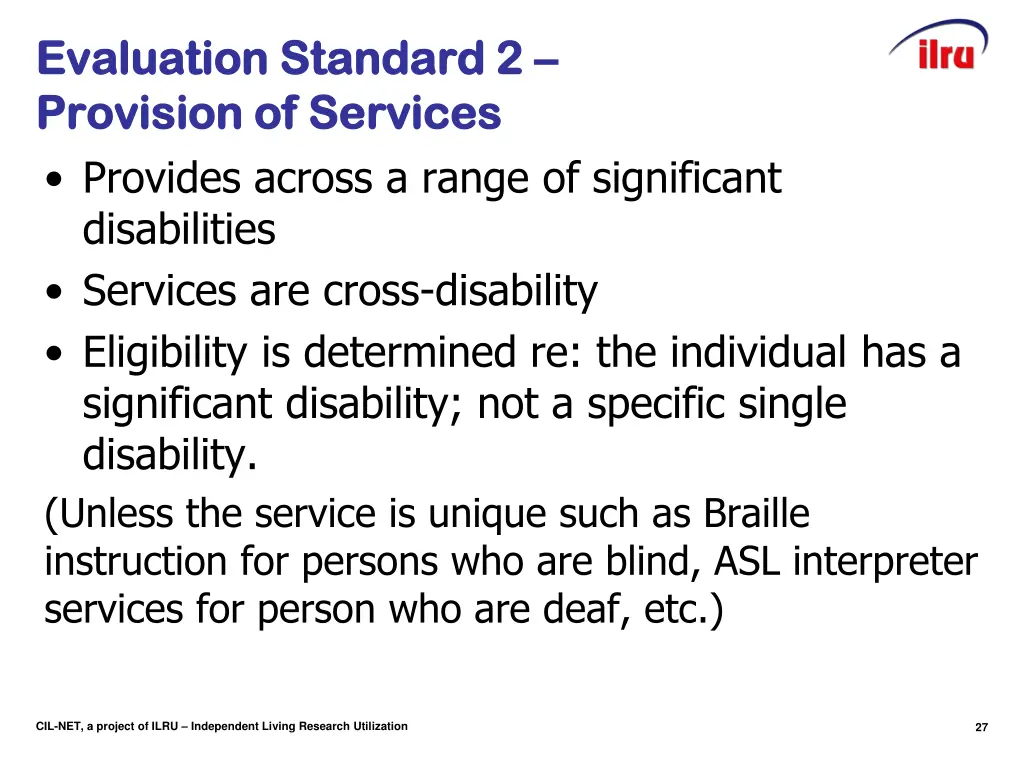 Evaluation Standard 2 –
Provision of Services

ilru

• Provides across a range of significant disabilities
• Services are cross-disability
• Eligibility is determined re: the individual has a significant disability; not a specific single disability.

(Unless the service is unique such as Braille instruction for persons who are blind, ASL interpreter services for person who are deaf, etc.)

CIL-NET, a project of ILRU – Independent Living Research Utilization

27